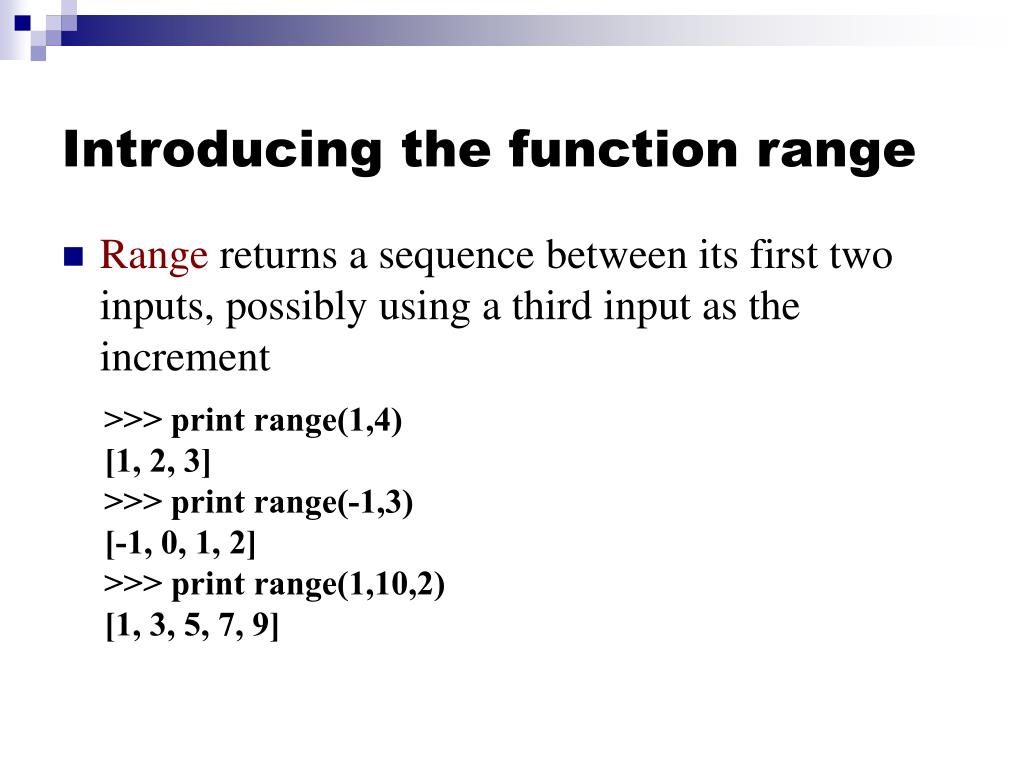 Introducing the function range

Range returns a sequence between its first two inputs, possibly using a third input as the increment

>>> print range(1,4)
[1, 2, 3]
>>> print range(-1,3)
[-1, 0, 1, 2]
>>> print range(1,10,2)
[1, 3, 5, 7, 9]